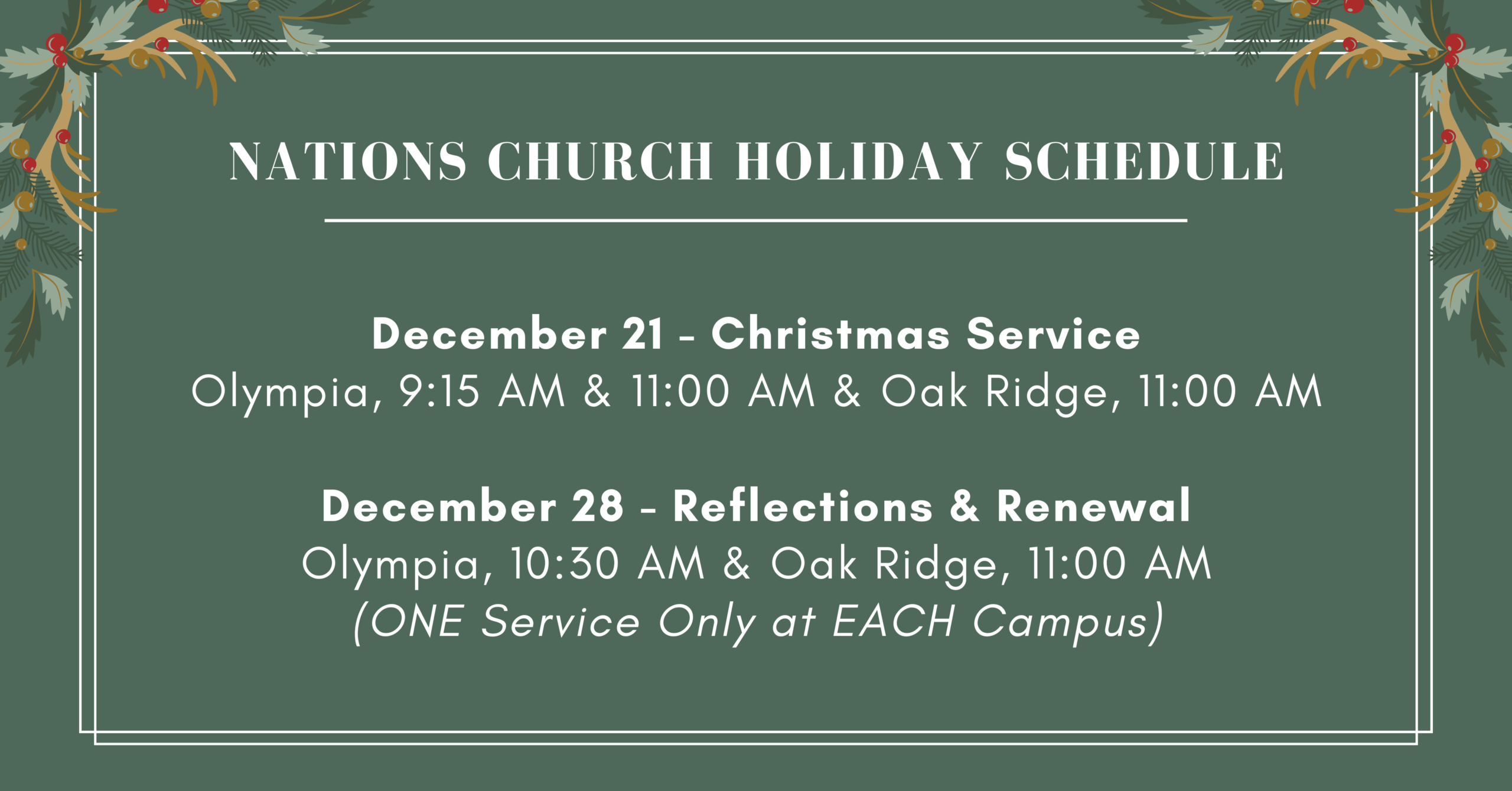 NATIONS CHURCH HOLIDAY SCHEDULE

December 21 - Christmas Service
Olympia, 9:15 AM & 11:00 AM & Oak Ridge, 11:00 AM

December 28 - Reflections & Renewal
Olympia, 10:30 AM & Oak Ridge, 11:00 AM
(ONE Service Only at EACH Campus)